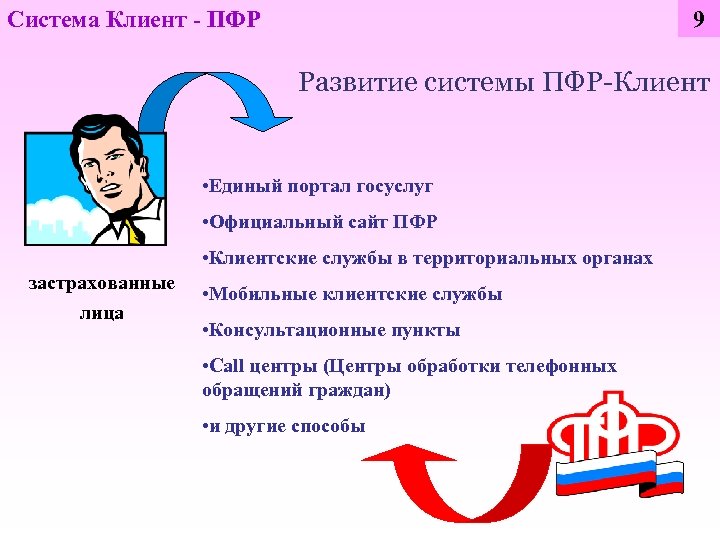 Система Клиент - ПФР

9

Развитие системы ПФР-Клиент

застрахованные лица

•Единый портал госуслуг

•Официальный сайт ПФР

•Клиентские службы в территориальных органах

•Мобильные клиентские службы

•Консультационные пункты

•Call центры (Центры обработки телефонных обращений граждан)

•и другие способы

ПФР